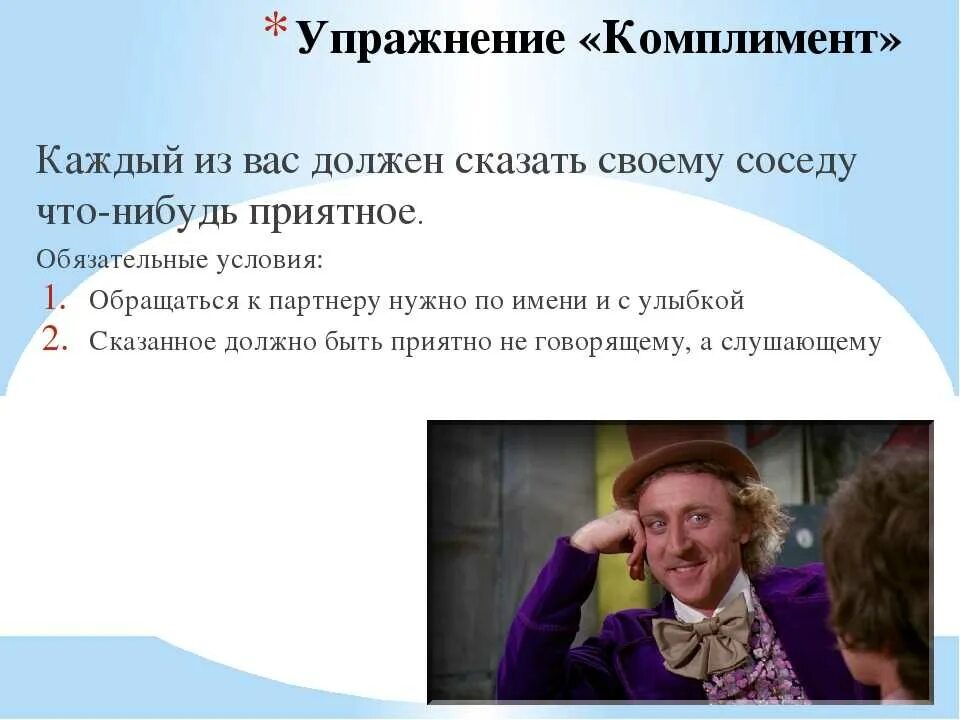 * Упражнение «Комплимент»

Каждый из вас должен сказать своему соседу что-нибудь приятное.

Обязательные условия:

1. Обращаться к партнеру нужно по имени и с улыбкой
2. Сказанное должно быть приятно не говорящему, а слушающему